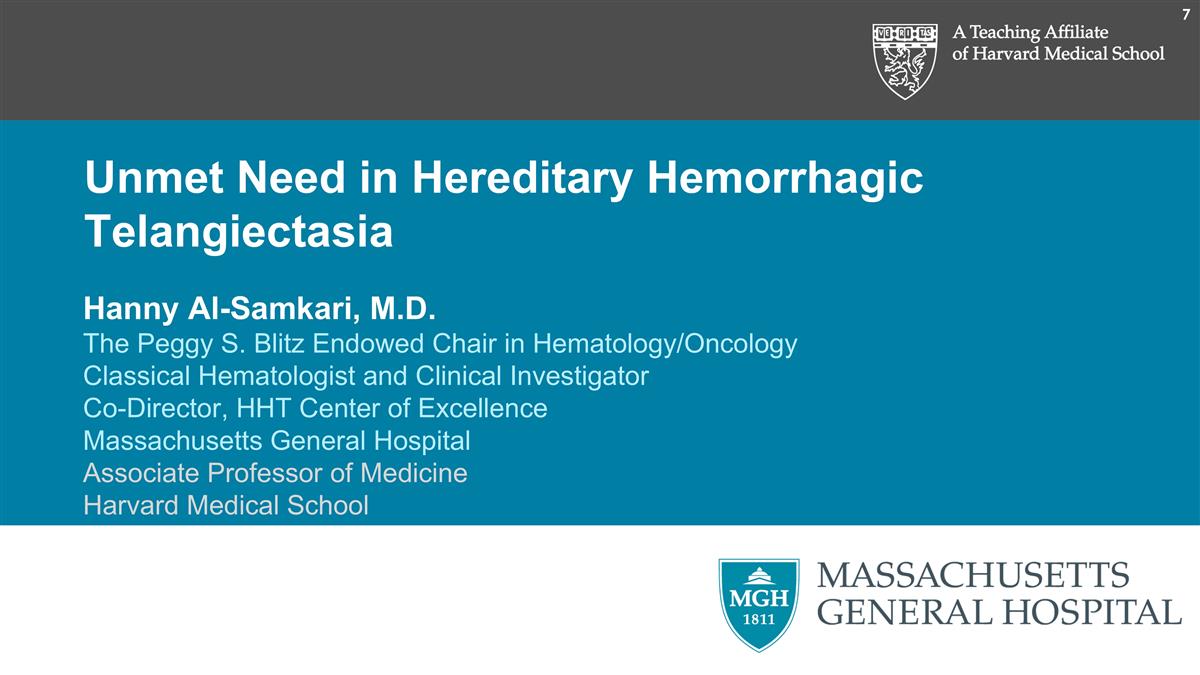 7

VE RI TAS

A Teaching Affiliate of Harvard Medical School

Unmet Need in Hereditary Hemorrhagic Telangiectasia

Hanny Al-Samkari, M.D.
The Peggy S. Blitz Endowed Chair in Hematology/Oncology
Classical Hematologist and Clinical Investigator
Co-Director, HHT Center of Excellence
Massachusetts General Hospital
Associate Professor of Medicine
Harvard Medical School

MGH
1811

MASSACHUSETTS
GENERAL HOSPITAL